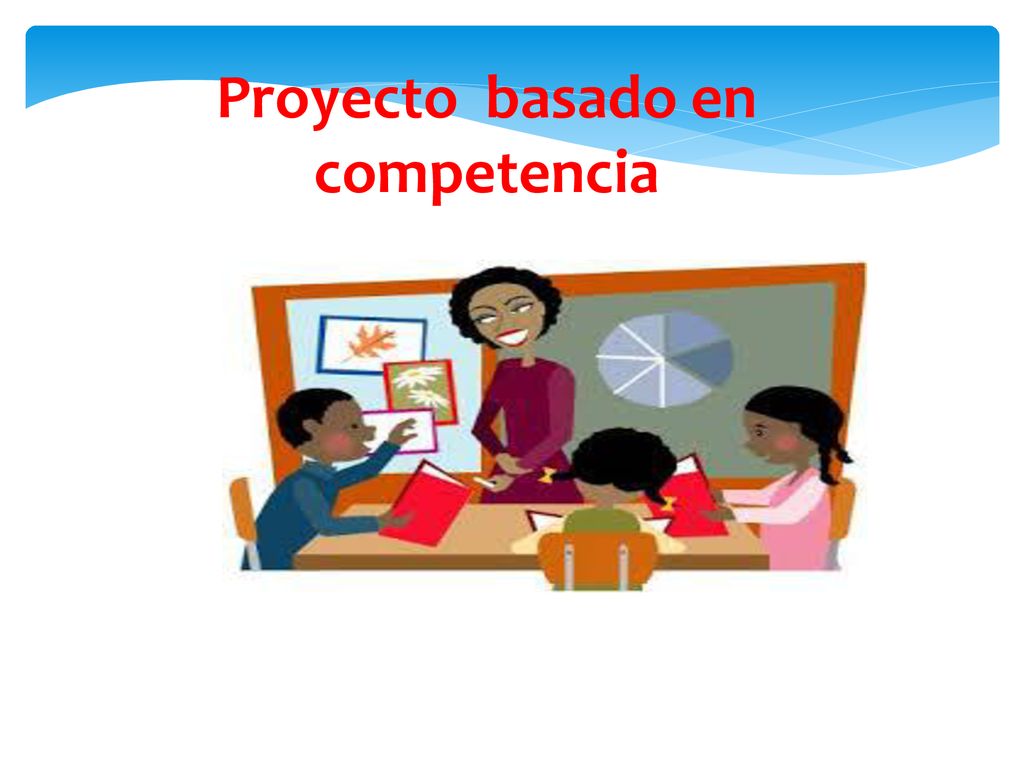 Proyecto  basado en competencia